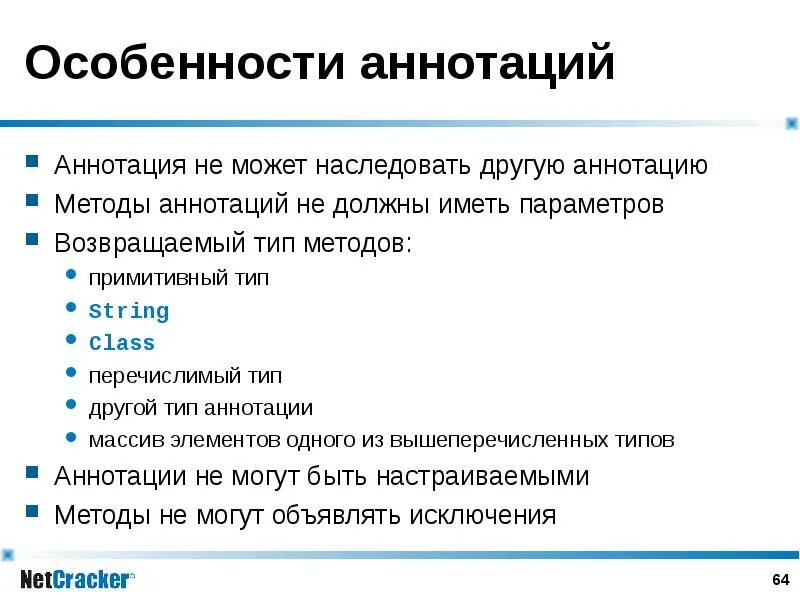 Особенности аннотаций

Аннотация не может наследовать другую аннотацию

Методы аннотаций не должны иметь параметров

Возвращаемый тип методов:

примитивный тип

String

Class

перечислимый тип

другой тип аннотации

массив элементов одного из вышеперечисленных типов

Аннотации не могут быть настраиваемыми

Методы не могут объявлять исключения

NetCracker®

64